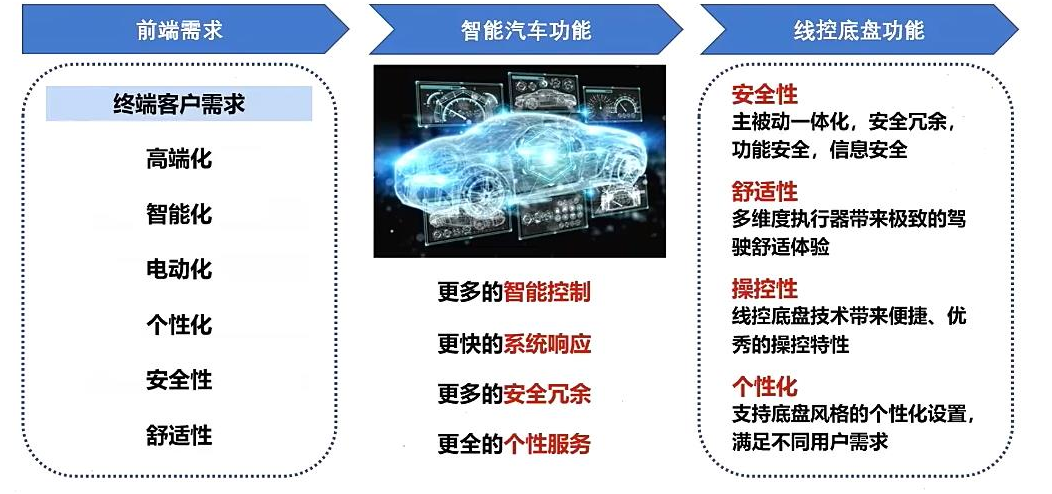 前端需求

终端客户需求

高端化

智能化

电动化

个性化

安全性

舒适性

智能汽车功能

更多的智能控制

更快的系统响应

更多的安全冗余

更全的个性服务

线控底盘功能

安全性
主被动一体化，安全冗余，功能安全，信息安全

舒适性
多维度执行器带来极致的驾驶舒适体验

操控性
线控底盘技术带来便捷、优秀的操控特性

个性化
支持底盘风格的个性化设置，满足不同用户需求